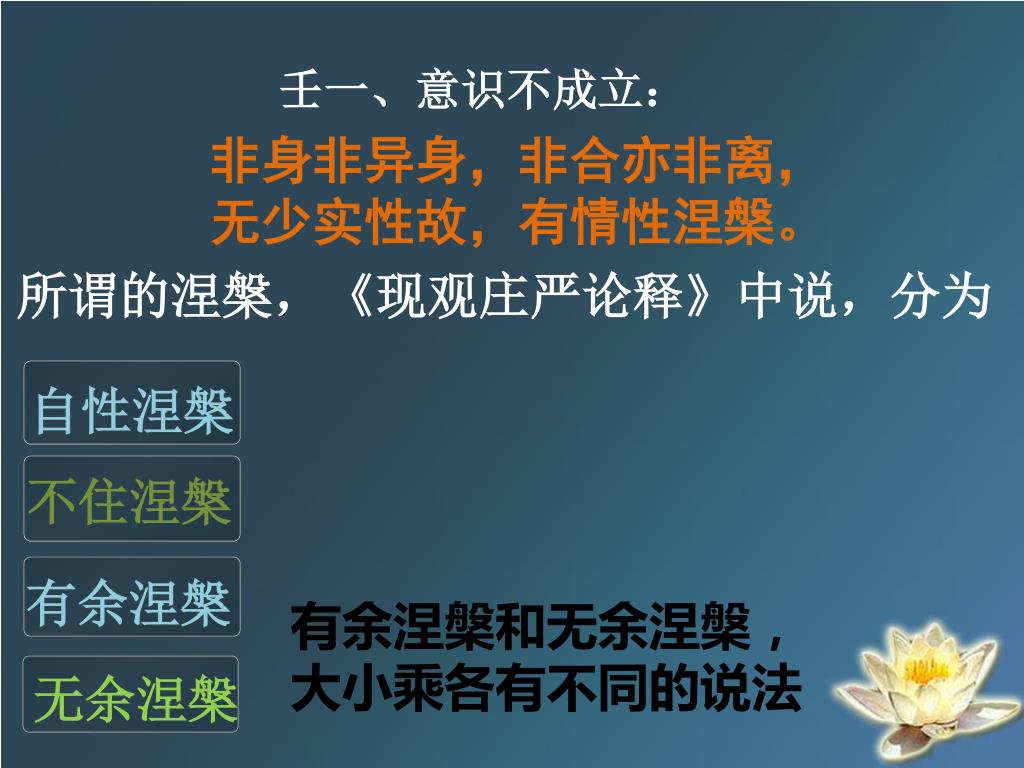 壬一、意识不成立：

非身非异身，非合亦非离，
无少实性故，有情性涅槃。

所谓的涅槃，《现观庄严论释》中说，分为

自性涅槃

不住涅槃

有余涅槃

无余涅槃

有余涅槃和无余涅槃，
大小乘各有不同的说法